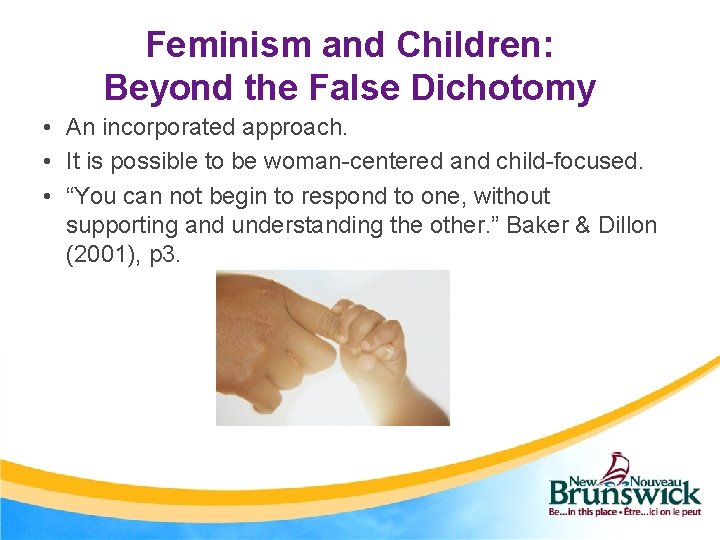 Feminism and Children:
Beyond the False Dichotomy

• An incorporated approach.
• It is possible to be woman-centered and child-focused.
• “You can not begin to respond to one, without supporting and understanding the other.” Baker & Dillon (2001), p3.

New Nouveau
Brunswick
Be...in this place • Être...ici on le peut